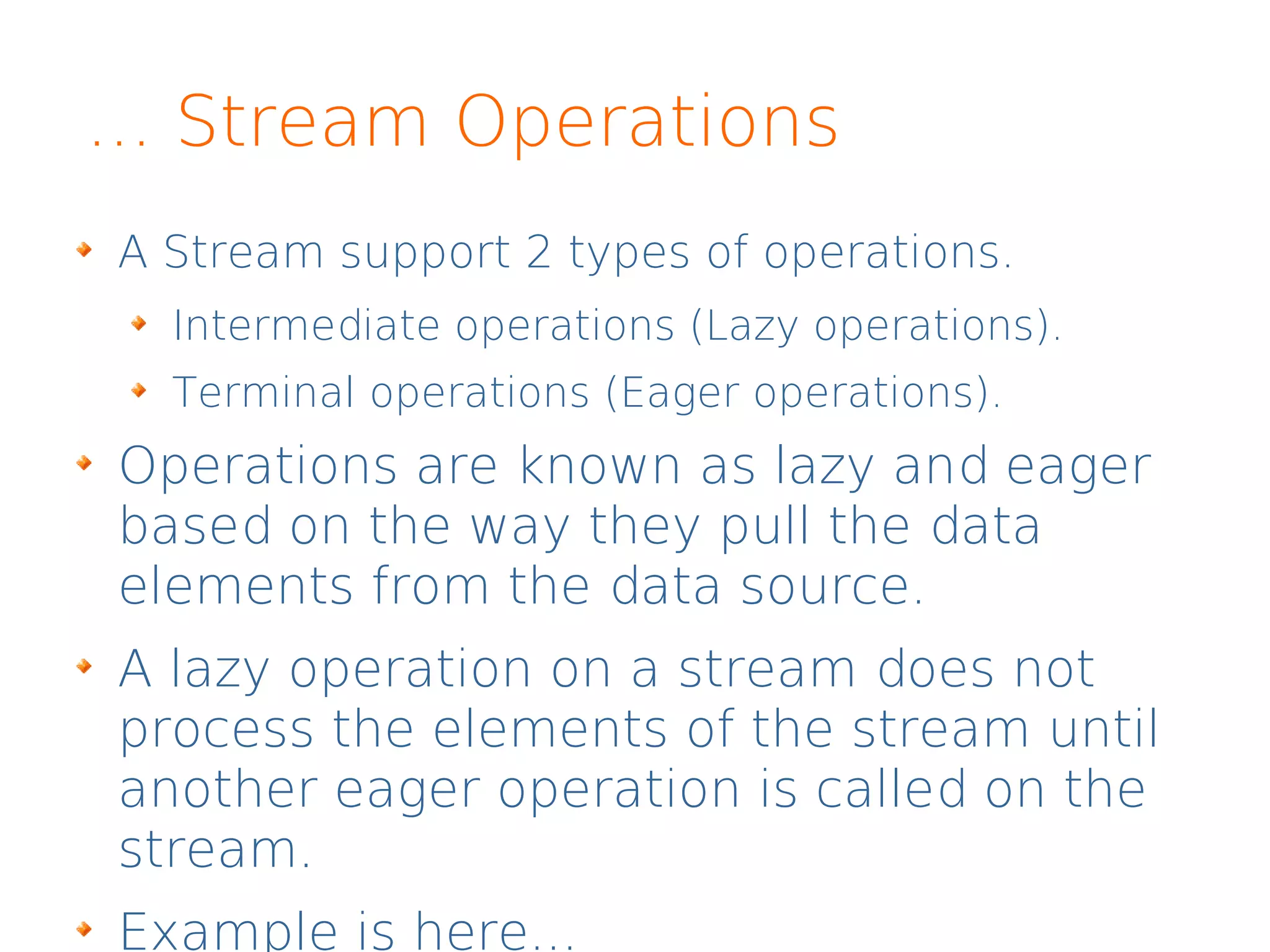 … Stream Operations

A Stream support 2 types of operations.

Intermediate operations (Lazy operations).

Terminal operations (Eager operations).

Operations are known as lazy and eager based on the way they pull the data elements from the data source.

A lazy operation on a stream does not process the elements of the stream until another eager operation is called on the stream.

Example is here…